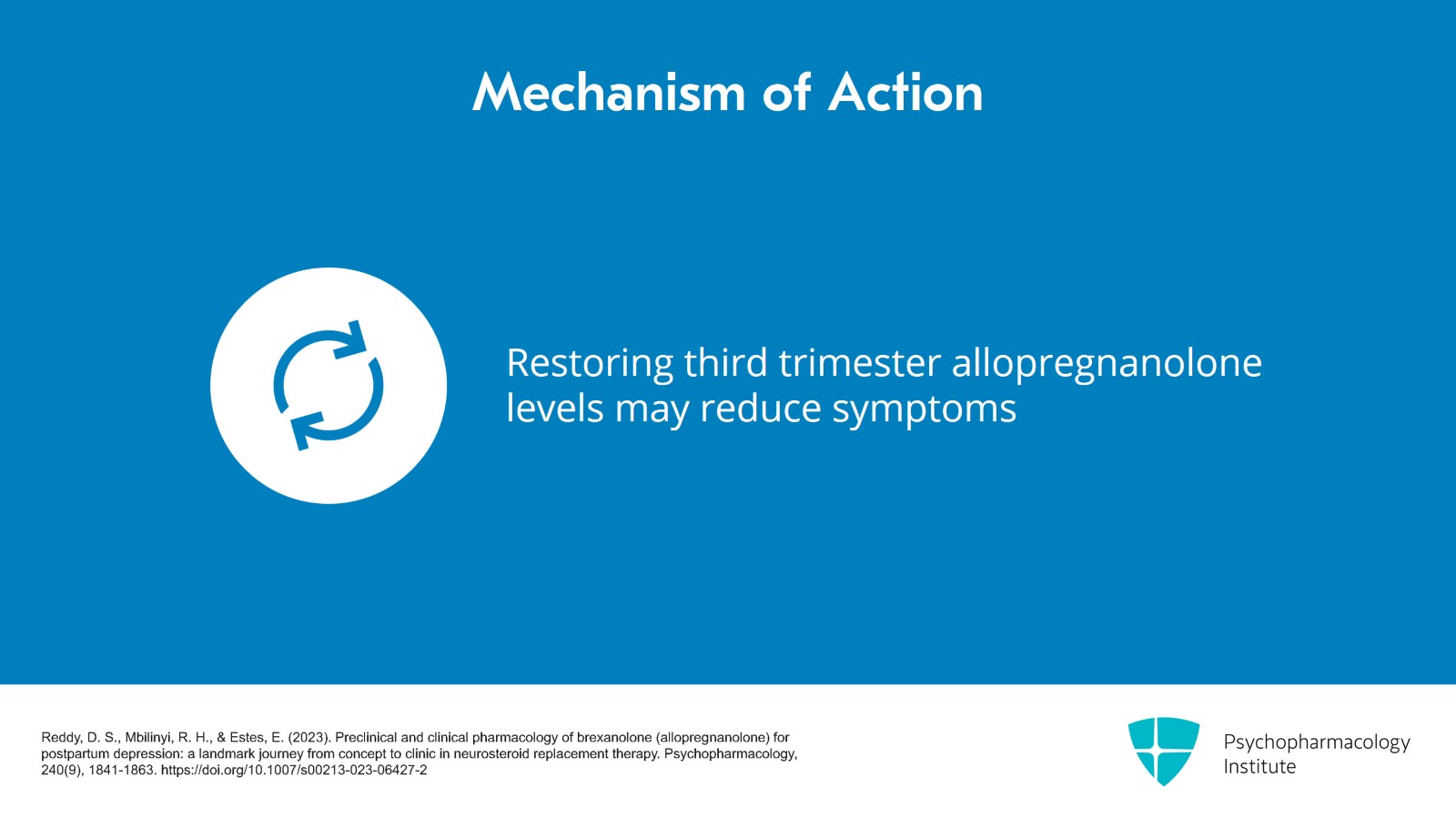 Mechanism of Action

Restoring third trimester allopregnanolone levels may reduce symptoms

Reddy, D. S., Mbilinyi, R. H., & Estes, E. (2023). Preclinical and clinical pharmacology of brexanolone (allopregnanolone) for postpartum depression: a landmark journey from concept to clinic in neurosteroid replacement therapy. Psychopharmacology, 240(9), 1841-1863. https://doi.org/10.1007/s00213-023-06427-2

Psychopharmacology Institute